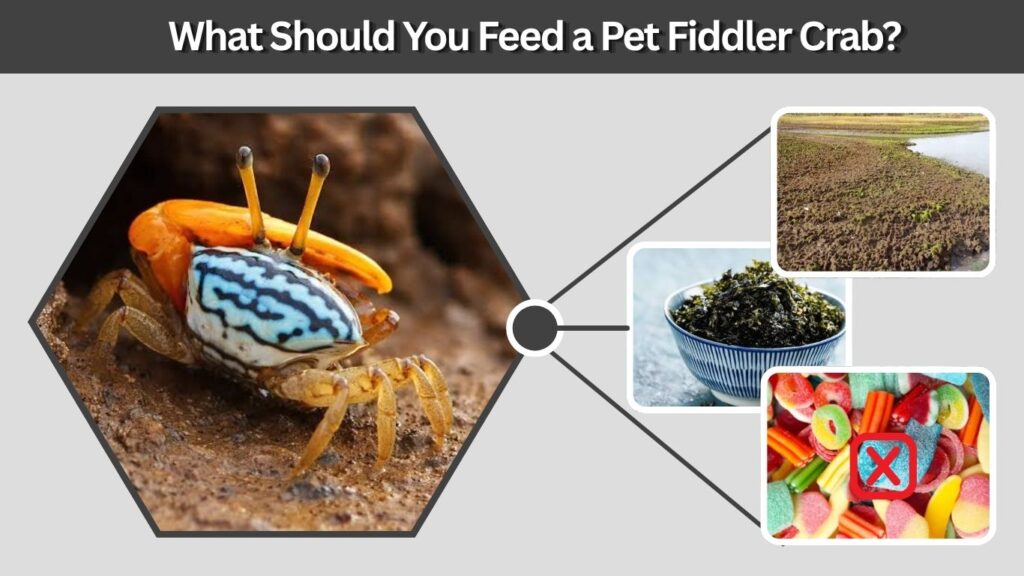 What Should You Feed a Pet Fiddler Crab?